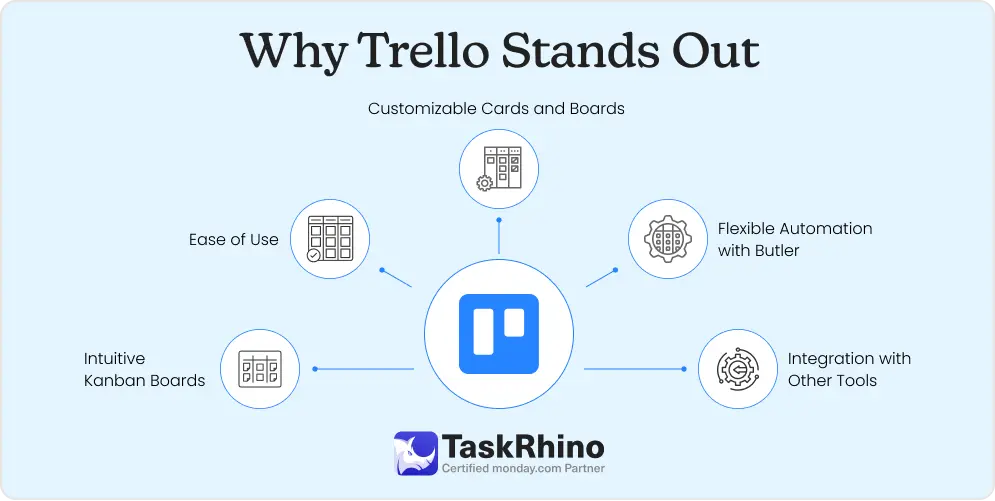 Why Trello Stands Out

Customizable Cards and Boards

Ease of Use

Flexible Automation with Butler

Intuitive Kanban Boards

Integration with Other Tools

TaskRhino
Certified monday.com Partner